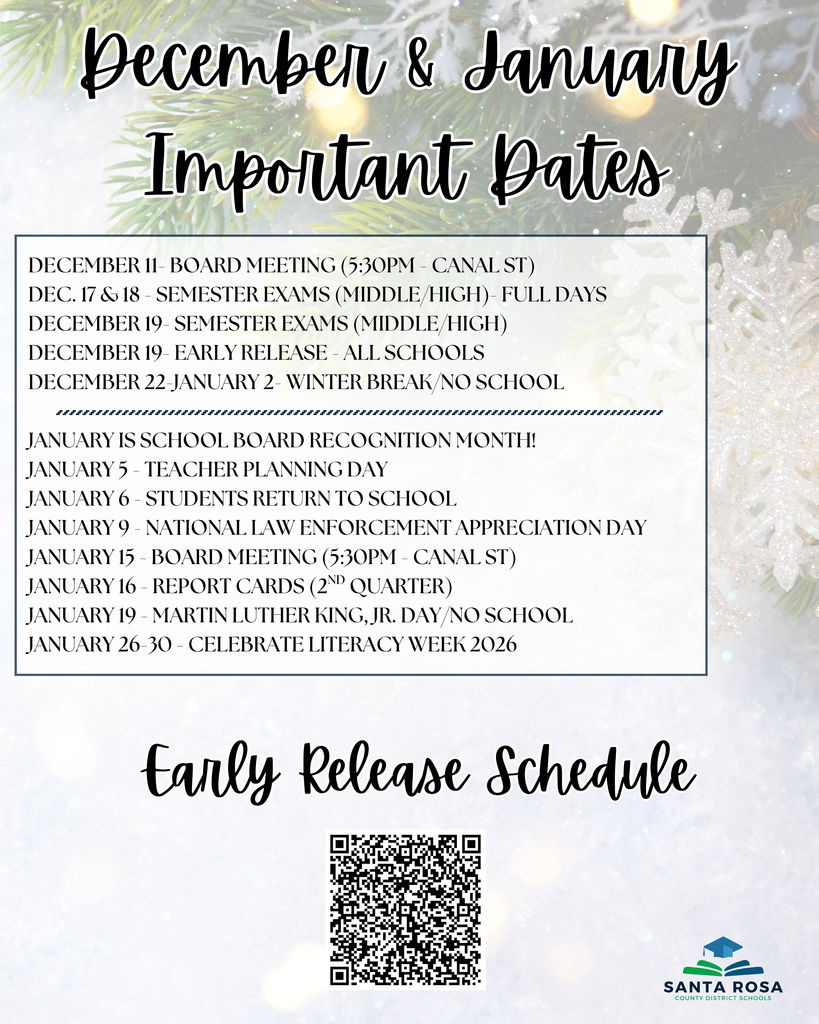 December & January Important Dates

DECEMBER 11- BOARD MEETING (5:30PM - CANAL ST)
DEC. 17 & 18 - SEMESTER EXAMS (MIDDLE/HIGH)- FULL DAYS
DECEMBER 19- SEMESTER EXAMS (MIDDLE/HIGH)
DECEMBER 19- EARLY RELEASE - ALL SCHOOLS
DECEMBER 22-JANUARY 2- WINTER BREAK/NO SCHOOL

JANUARY IS SCHOOL BOARD RECOGNITION MONTH!
JANUARY 5 - TEACHER PLANNING DAY
JANUARY 6 - STUDENTS RETURN TO SCHOOL
JANUARY 9 - NATIONAL LAW ENFORCEMENT APPRECIATION DAY
JANUARY 15 - BOARD MEETING (5:30PM - CANAL ST)
JANUARY 16 - REPORT CARDS ($2^{ND}$ QUARTER)
JANUARY 19 - MARTIN LUTHER KING, JR. DAY/NO SCHOOL
JANUARY 26-30 - CELEBRATE LITERACY WEEK 2026

Early Release Schedule

SANTA ROSA
COUNTY DISTRICT SCHOOLS